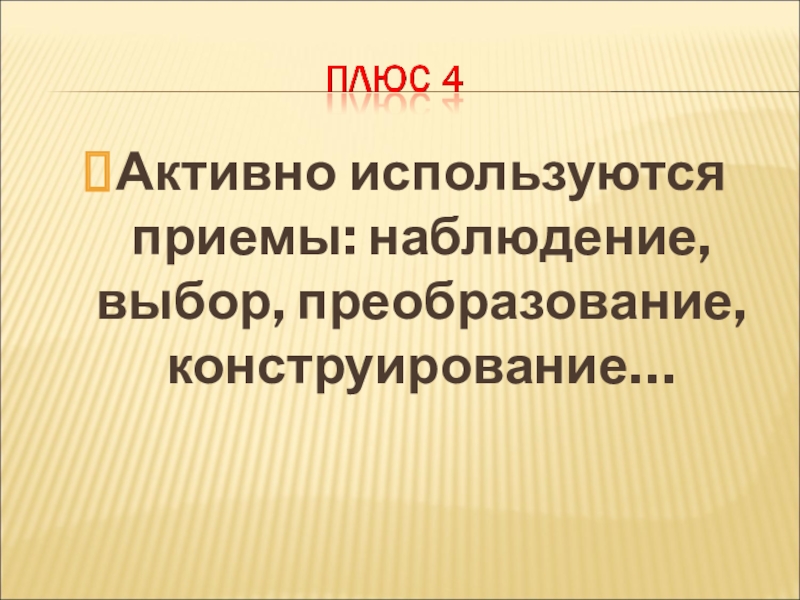 ПЛЮС 4

Активно используются приемы: наблюдение, выбор, преобразование, конструирование…